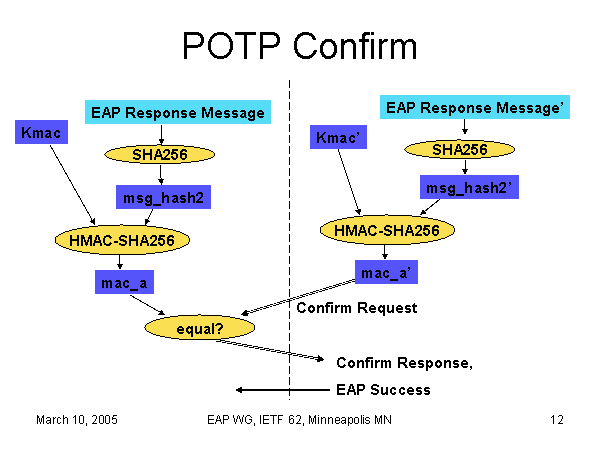 POTP Confirm

EAP Response Message

Kmac

SHA256

msg_hash2

HMAC-SHA256

mac_a

equal?

EAP Response Message'

Kmac'

SHA256

msg_hash2'

HMAC-SHA256

mac_a'

Confirm Request

Confirm Response,

EAP Success

March 10, 2005

EAP WG, IETF 62, Minneapolis MN

12